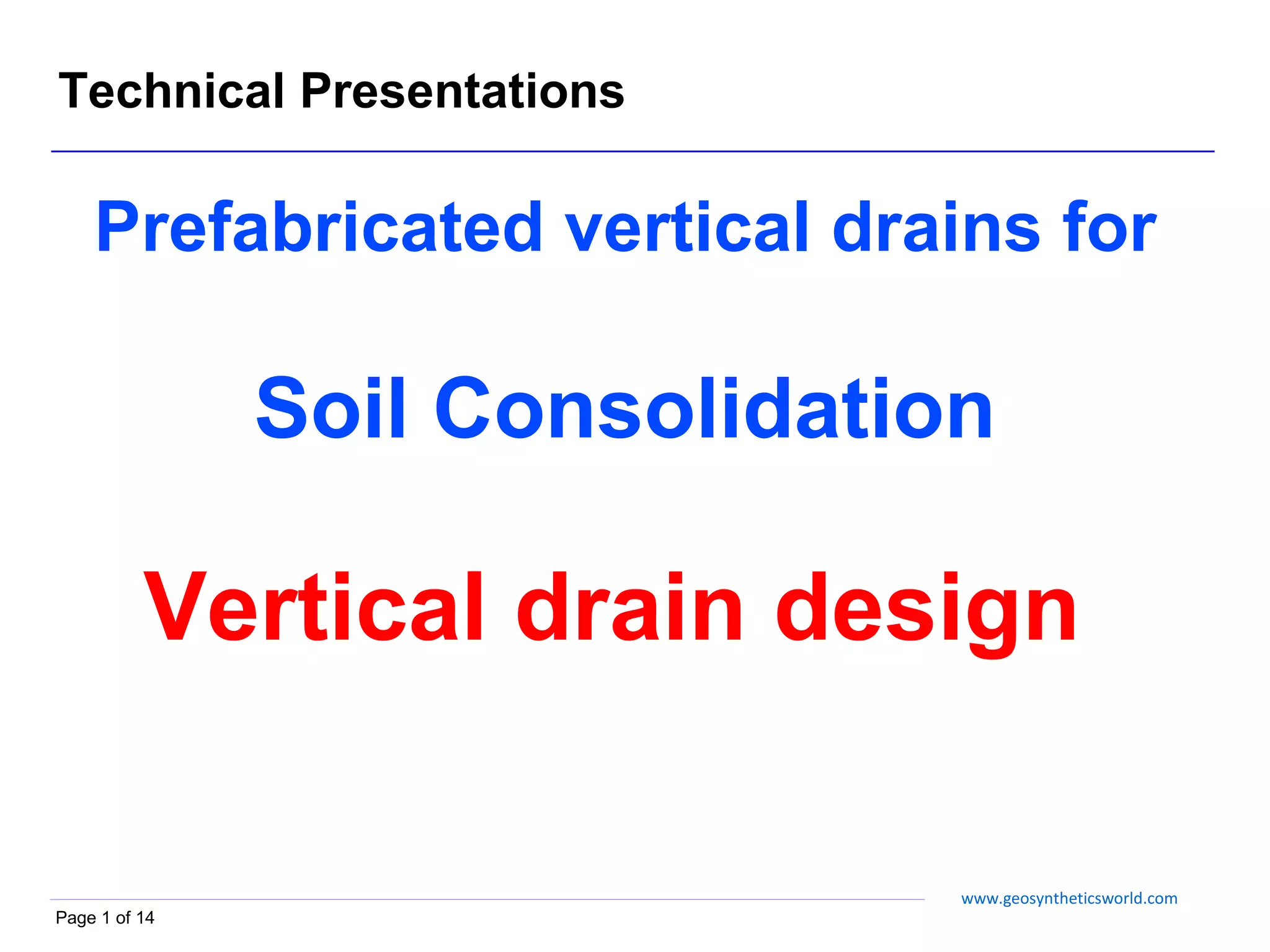 Technical Presentations

Prefabricated vertical drains for

Soil Consolidation

Vertical drain design

www.geosyntheticsworld.com

Page 1 of 14